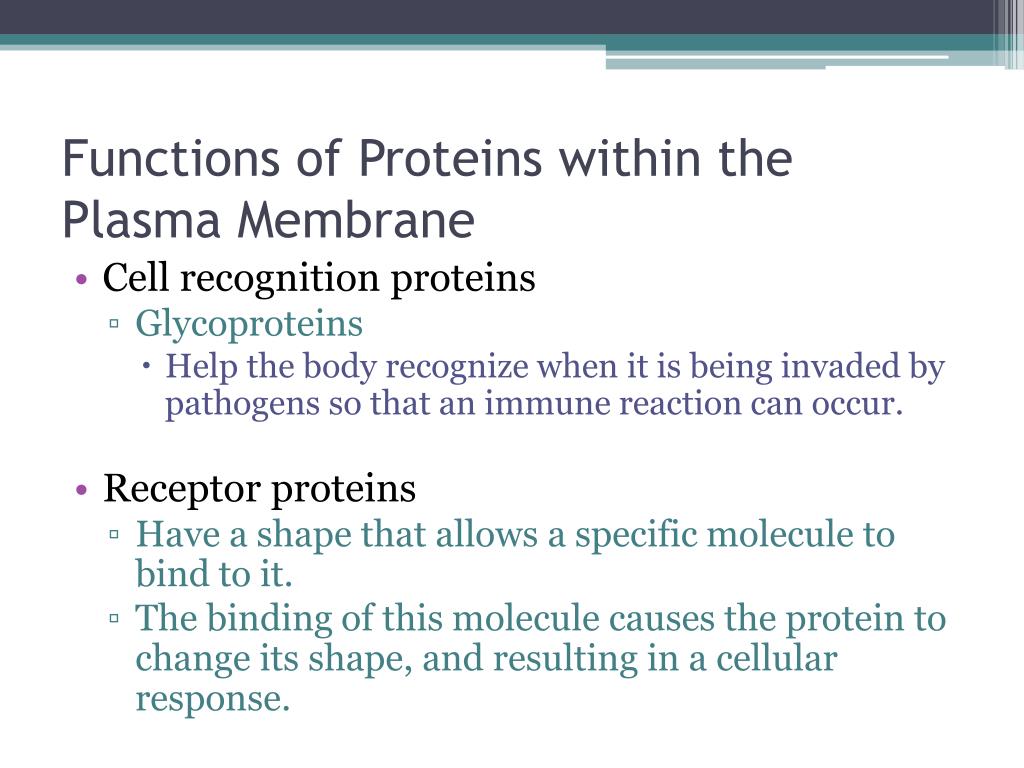 Functions of Proteins within the Plasma Membrane

• Cell recognition proteins
  ▫ Glycoproteins
    • Help the body recognize when it is being invaded by pathogens so that an immune reaction can occur.

• Receptor proteins
  ▫ Have a shape that allows a specific molecule to bind to it.
  ▫ The binding of this molecule causes the protein to change its shape, and resulting in a cellular response.